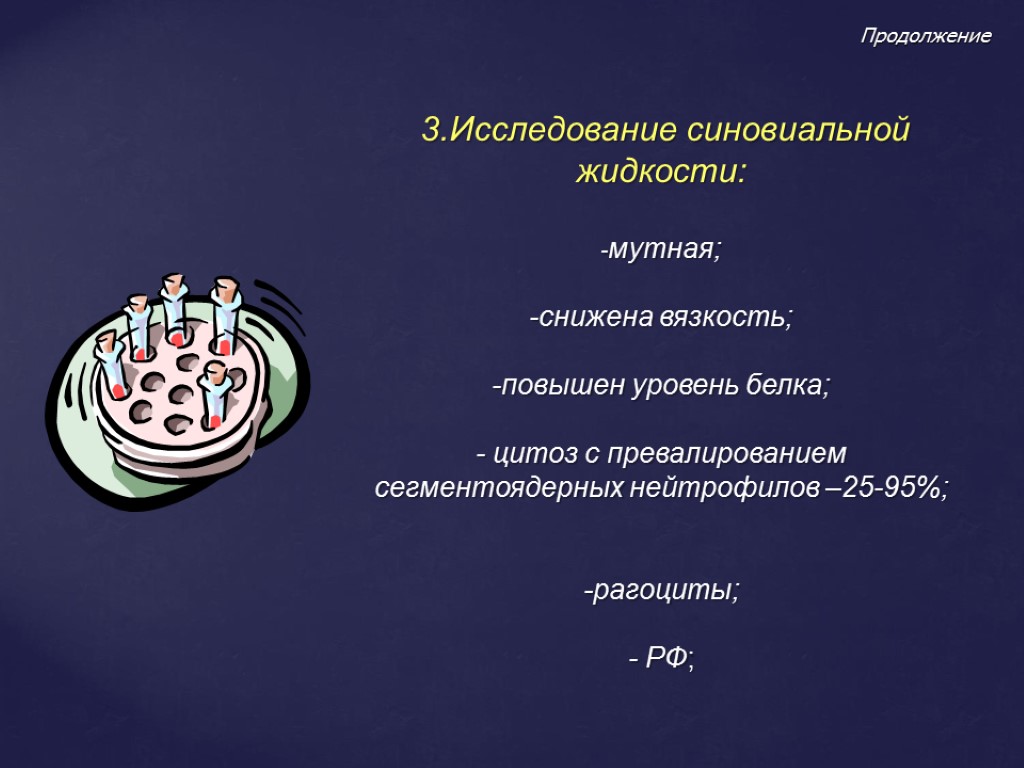 Продолжение

3.Исследование синовиальной жидкости:

-мутная;

-снижена вязкость;

-повышен уровень белка;

- цитоз с превалированием сегментоядерных нейтрофилов –25-95%;

-рагоциты;

- РФ;